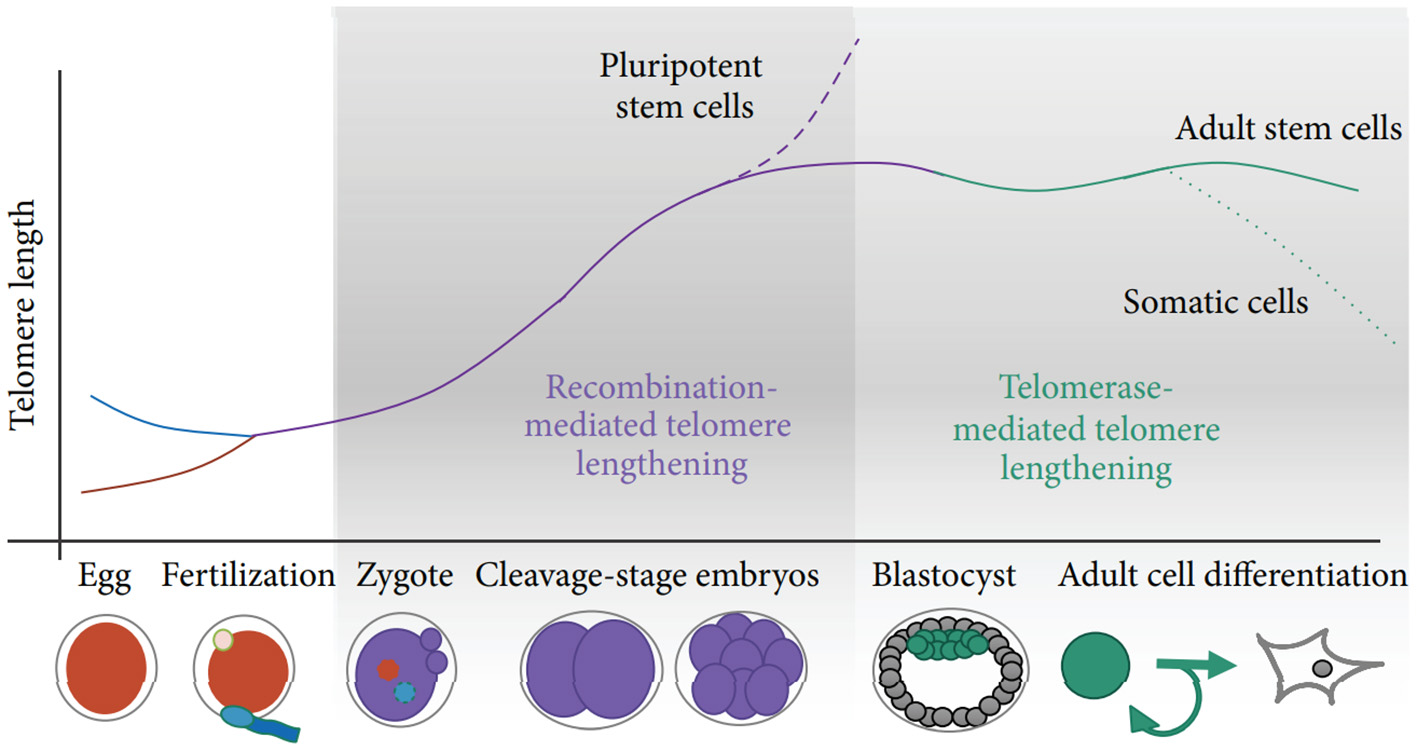 Telomere length

Pluripotent stem cells

Adult stem cells

Somatic cells

Recombination-mediated telomere lengthening

Telomerase-mediated telomere lengthening

Egg Fertilization Zygote Cleavage-stage embryos Blastocyst Adult cell differentiation